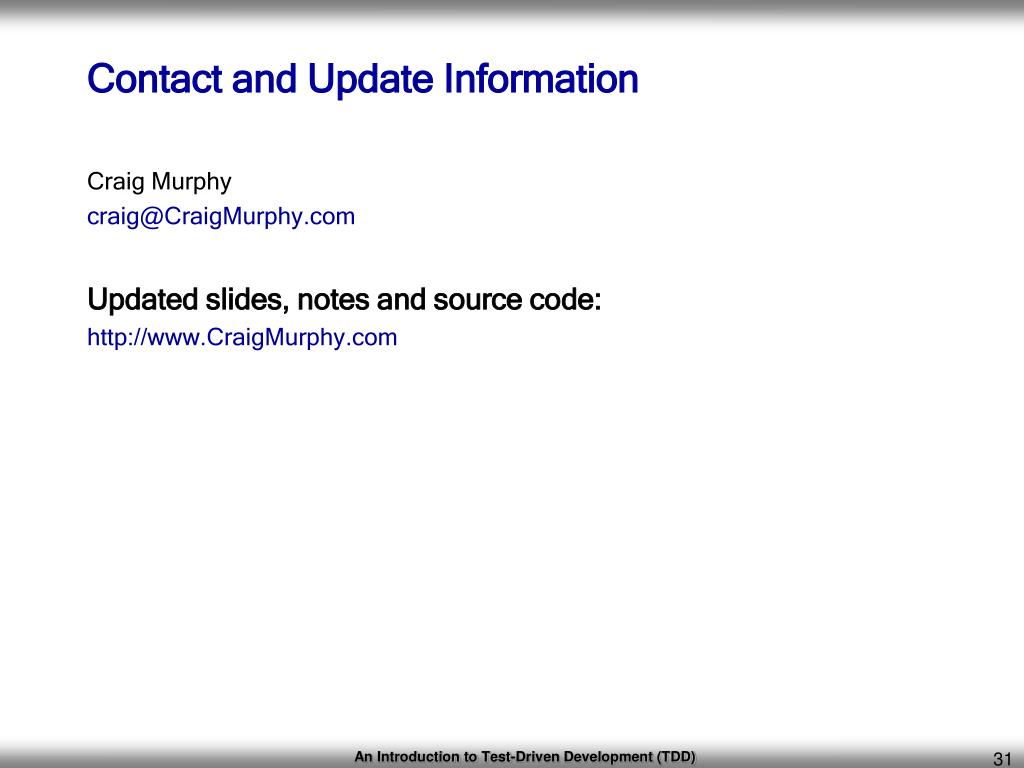 Contact and Update Information

Craig Murphy
craig@CraigMurphy.com

Updated slides, notes and source code:
http://www.CraigMurphy.com

An Introduction to Test-Driven Development (TDD)

31